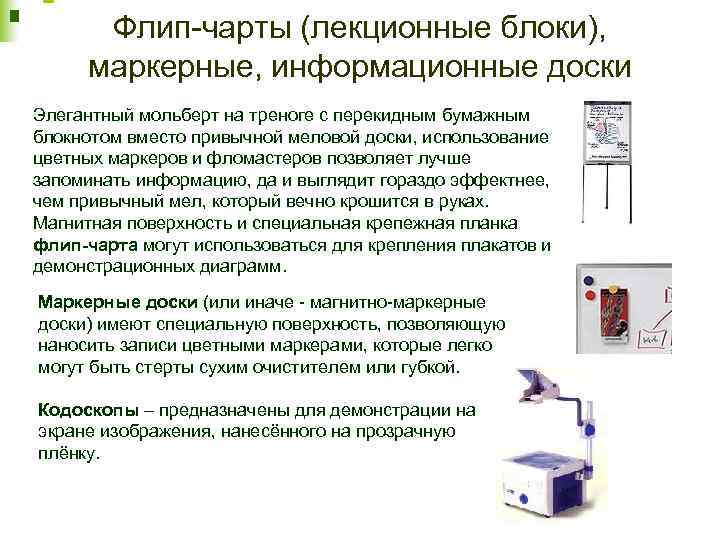 Флип-чарты (лекционные блоки), маркерные, информационные доски

Элегантный мольберт на треноге с перекидным бумажным блокнотом вместо привычной меловой доски, использование цветных маркеров и фломастеров позволяет лучше запоминать информацию, да и выглядит гораздо эффектнее, чем привычный мел, который вечно крошится в руках. Магнитная поверхность и специальная крепежная планка флип-чарта могут использоваться для крепления плакатов и демонстрационных диаграмм.

Маркерные доски (или иначе - магнитно-маркерные доски) имеют специальную поверхность, позволяющую наносить записи цветными маркерами, которые легко могут быть стерты сухим очистителем или губкой.

Кодоскопы – предназначены для демонстрации на экране изображения, нанесённого на прозрачную плёнку.